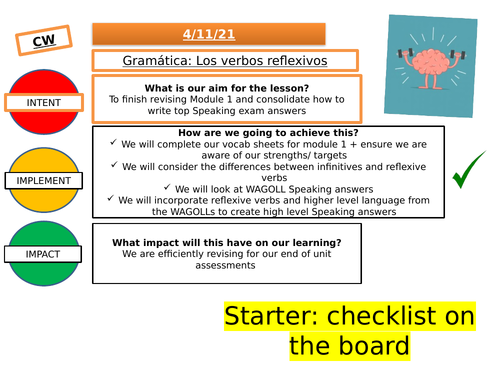 CW

4/11/21

Gramática: Los verbos reflexivos

INTENT

What is our aim for the lesson?
To finish revising Module 1 and consolidate how to write top Speaking exam answers

IMPLEMENT

How are we going to achieve this?
✓ We will complete our vocab sheets for module 1 + ensure we are aware of our strengths/ targets
✓ We will consider the differences between infinitives and reflexive verbs
✓ We will look at WAGOLL Speaking answers
✓ We will incorporate reflexive verbs and higher level language from the WAGOLLs to create high level Speaking answers

IMPACT

What impact will this have on our learning?
We are efficiently revising for our end of unit assessments

Starter: checklist on the board